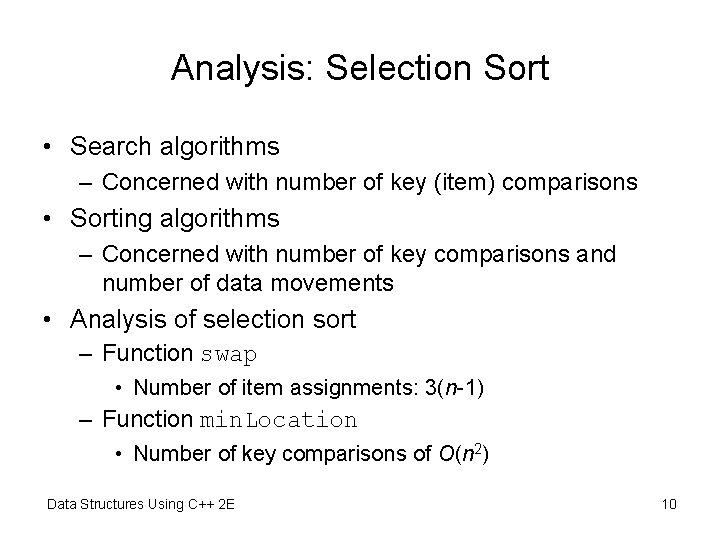 Analysis: Selection Sort

• Search algorithms
  – Concerned with number of key (item) comparisons
• Sorting algorithms
  – Concerned with number of key comparisons and number of data movements
• Analysis of selection sort
  – Function swap
    • Number of item assignments: $3(n-1)$
  – Function minLocation
    • Number of key comparisons of $O(n^2)$

Data Structures Using C++ 2E

10